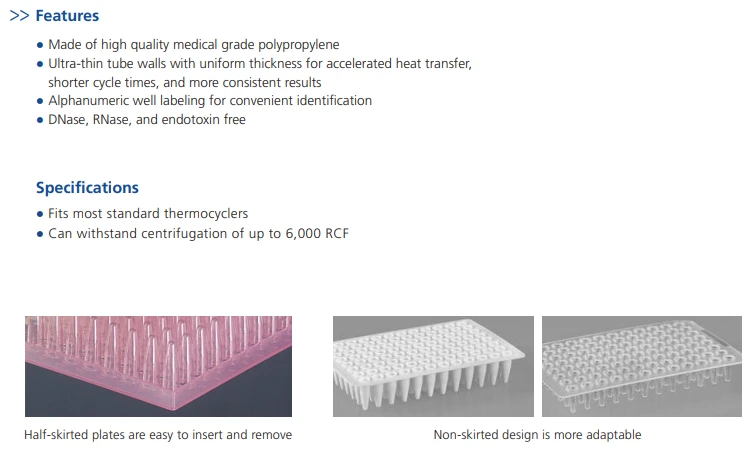 >> Features

• Made of high quality medical grade polypropylene
• Ultra-thin tube walls with uniform thickness for accelerated heat transfer, shorter cycle times, and more consistent results
• Alphanumeric well labeling for convenient identification
• DNase, RNase, and endotoxin free

Specifications

• Fits most standard thermocyclers
• Can withstand centrifugation of up to 6,000 RCF

Half-skirted plates are easy to insert and remove

Non-skirted design is more adaptable